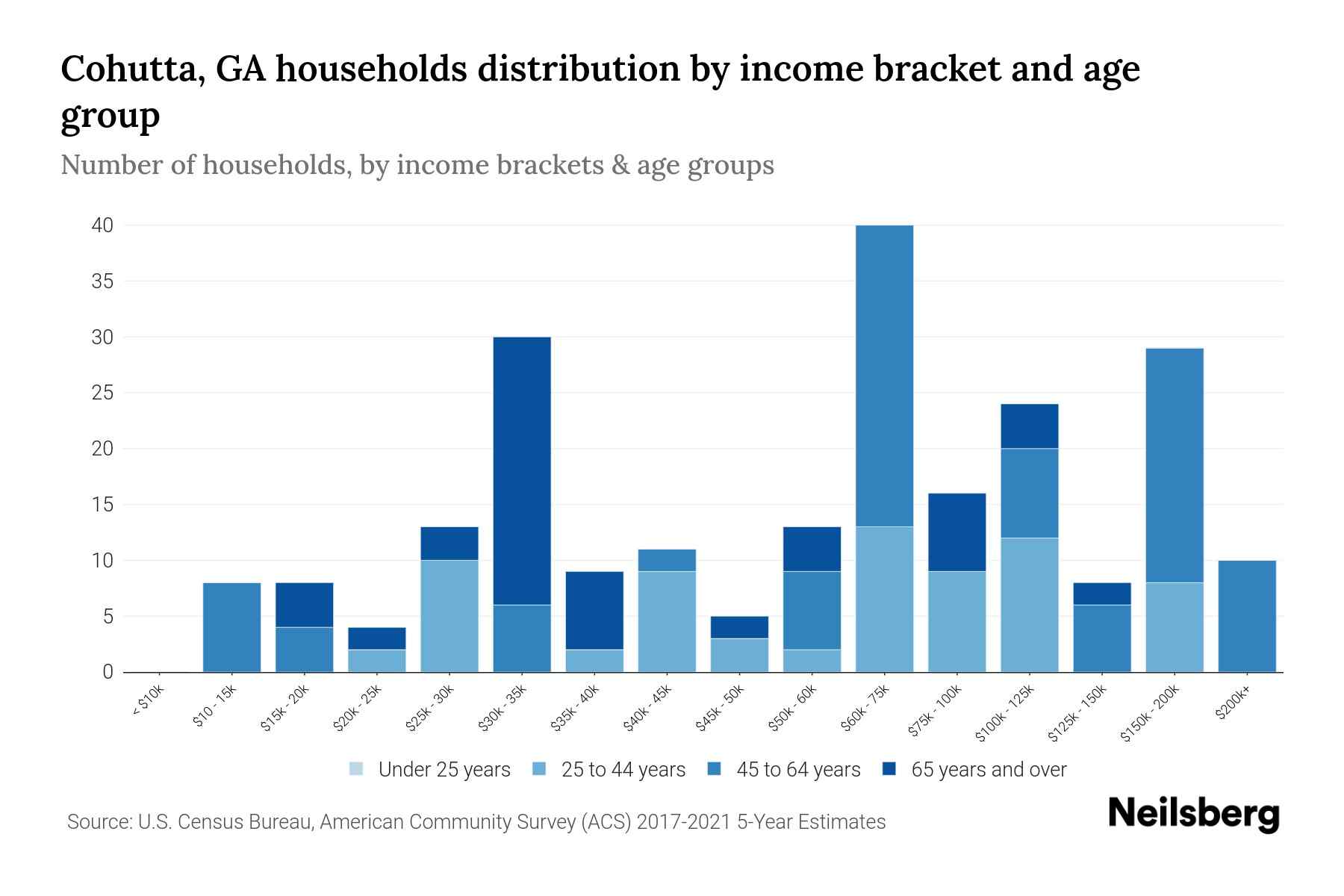 Cohutta, GA households distribution by income bracket and age group

Number of households, by income brackets & age groups

40
35
30
25
20
15
10
5
0

< $10k
$10 - 15k
$15k - 20k
$20k - 25k
$25k - 30k
$30k - 35k
$35k - 40k
$40k - 45k
$45k - 50k
$50k - 60k
$60k - 75k
$75k - 100k
$100k - 125k
$125k - 150k
$150k - 200k
$200k+

Under 25 years
25 to 44 years
45 to 64 years
65 years and over

Source: U.S. Census Bureau, American Community Survey (ACS) 2017-2021 5-Year Estimates

Neilsberg